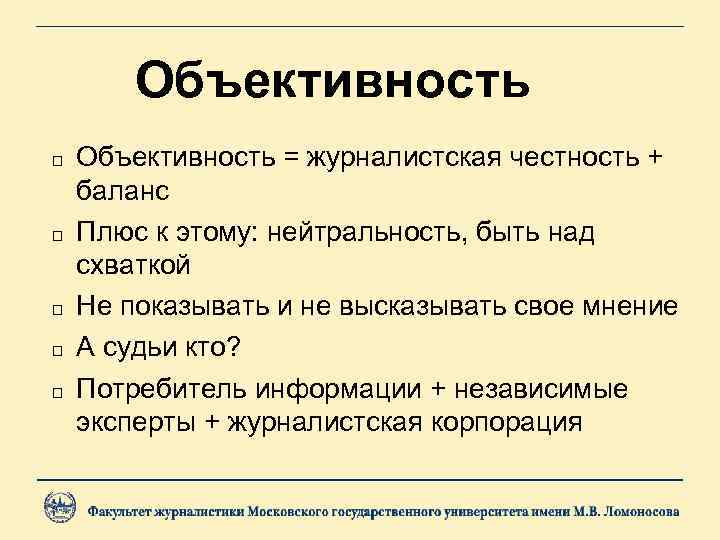 Объективность

□ Объективность = журналистская честность + баланс

□ Плюс к этому: нейтральность, быть над схваткой

□ Не показывать и не высказывать свое мнение

□ А судьи кто?

□ Потребитель информации + независимые эксперты + журналистская корпорация

Факультет журналистики Московского государственного университета имени М.В. Ломоносова